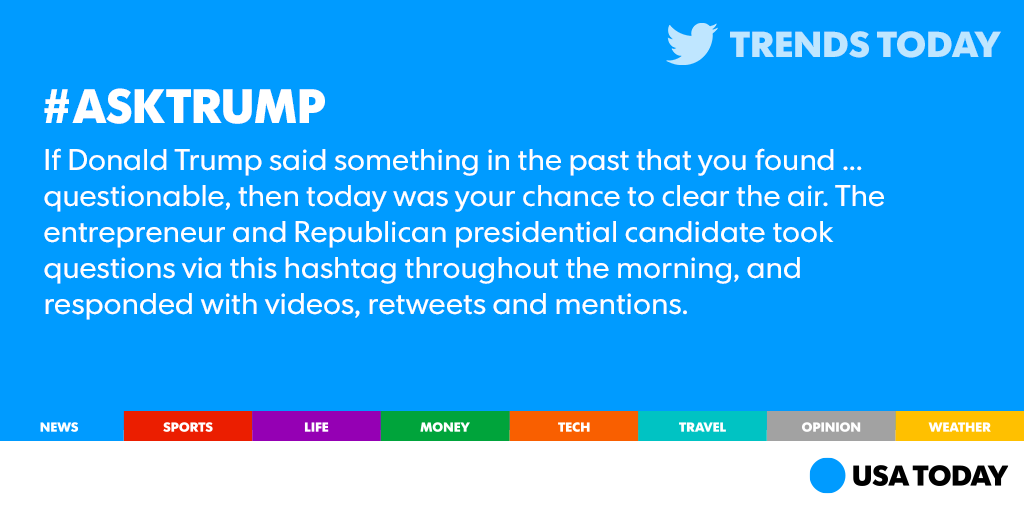 TRENDS TODAY

#ASKTRUMP

If Donald Trump said something in the past that you found ... questionable, then today was your chance to clear the air. The entrepreneur and Republican presidential candidate took questions via this hashtag throughout the morning, and responded with videos, retweets and mentions.

NEWS SPORTS LIFE MONEY TECH TRAVEL OPINION WEATHER

USA TODAY